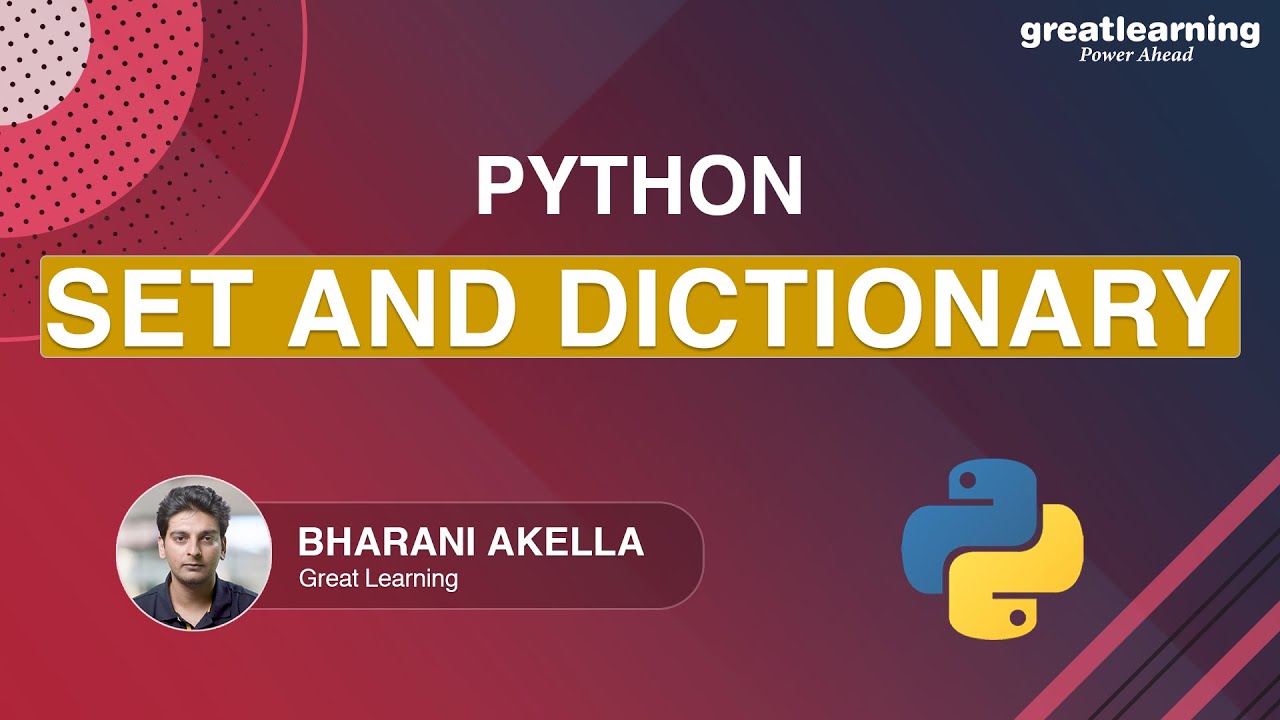 greatlearning
Power Ahead

PYTHON

SET AND DICTIONARY

BHARANI AKELLA
Great Learning